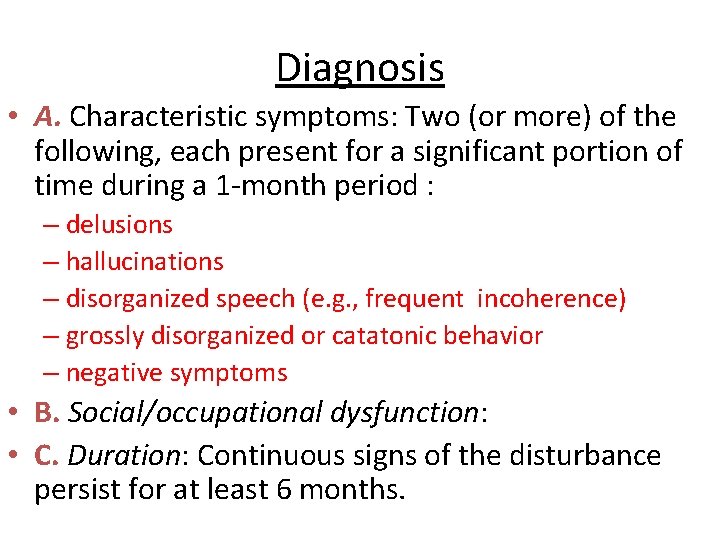 Diagnosis

• A. Characteristic symptoms: Two (or more) of the following, each present for a significant portion of time during a 1-month period :
– delusions
– hallucinations
– disorganized speech (e.g., frequent incoherence)
– grossly disorganized or catatonic behavior
– negative symptoms
• B. Social/occupational dysfunction:
• C. Duration: Continuous signs of the disturbance persist for at least 6 months.